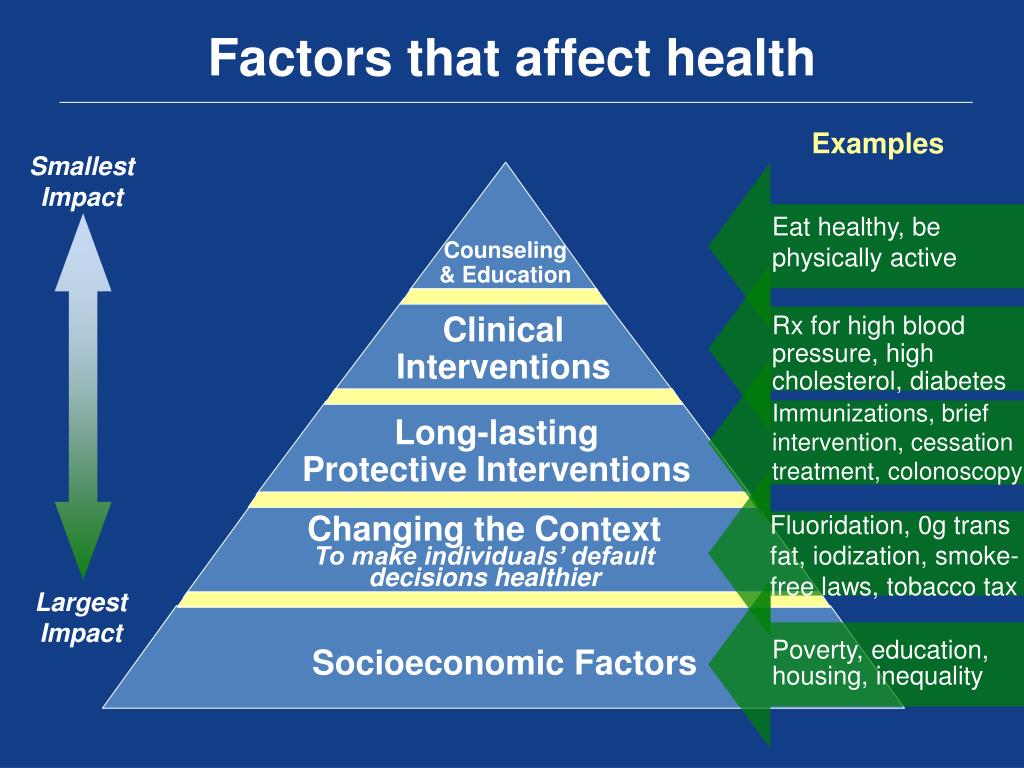 Factors that affect health

Smallest Impact

Largest Impact

Counseling & Education

Clinical Interventions

Long-lasting Protective Interventions

Changing the Context
To make individuals' default decisions healthier

Socioeconomic Factors

Examples

Eat healthy, be physically active

Rx for high blood pressure, high cholesterol, diabetes

Immunizations, brief intervention, cessation treatment, colonoscopy

Fluoridation, 0g trans fat, iodization, smoke-free laws, tobacco tax

Poverty, education, housing, inequality